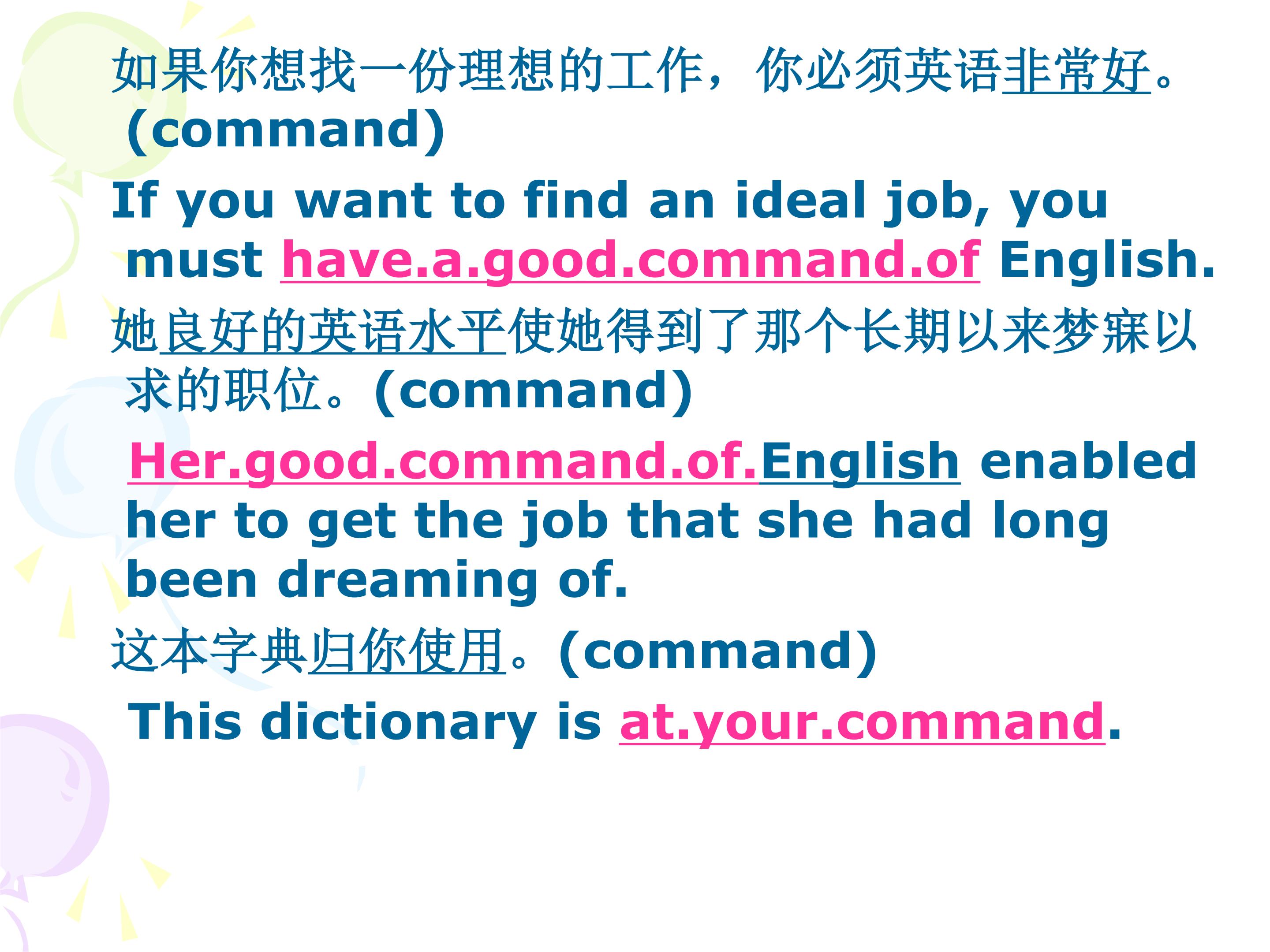 如果你想找一份理想的工作，你必须英语非常好。(command)

If you want to find an ideal job, you must have.a.good.command.of English.

她良好的英语水平使她得到了那个长期以来梦寐以求的职位。(command)

Her.good.command.of.English enabled her to get the job that she had long been dreaming of.

这本字典归你使用。(command)

This dictionary is at.your.command.